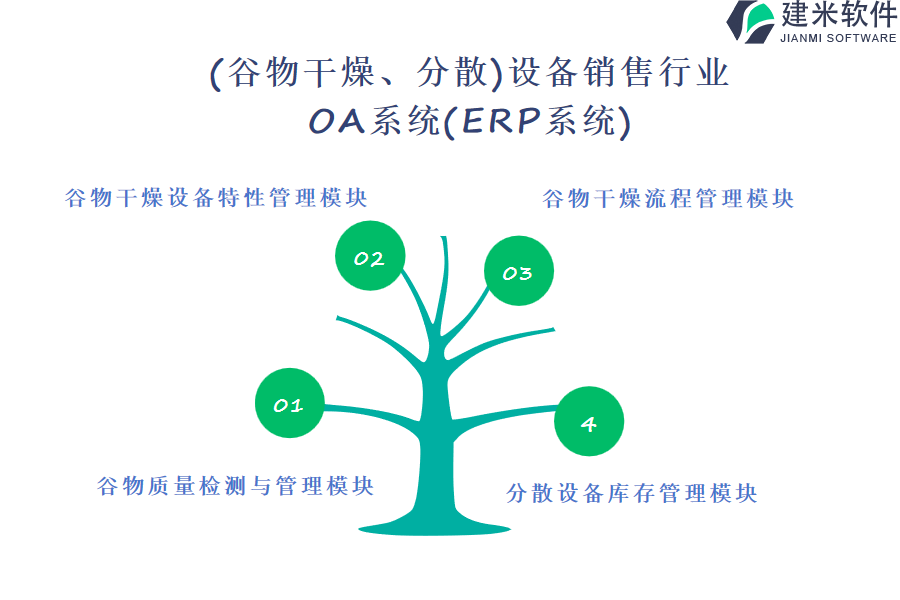 建米软件
JIANMI SOFTWARE

(谷物干燥、分散)设备销售行业
OA系统(ERP系统)

谷物干燥设备特性管理模块

谷物干燥流程管理模块

02

03

01

4

谷物质量检测与管理模块

分散设备库存管理模块